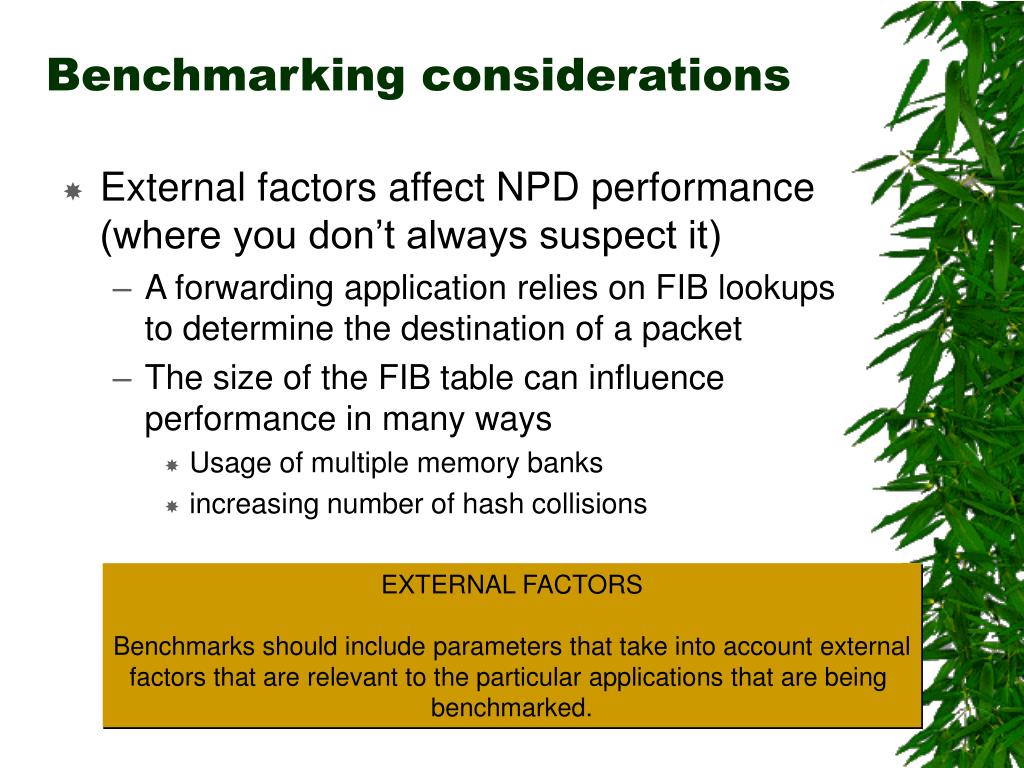 Benchmarking considerations

External factors affect NPD performance (where you don’t always suspect it)

– A forwarding application relies on FIB lookups to determine the destination of a packet

– The size of the FIB table can influence performance in many ways

Usage of multiple memory banks

increasing number of hash collisions

EXTERNAL FACTORS

Benchmarks should include parameters that take into account external factors that are relevant to the particular applications that are being benchmarked.